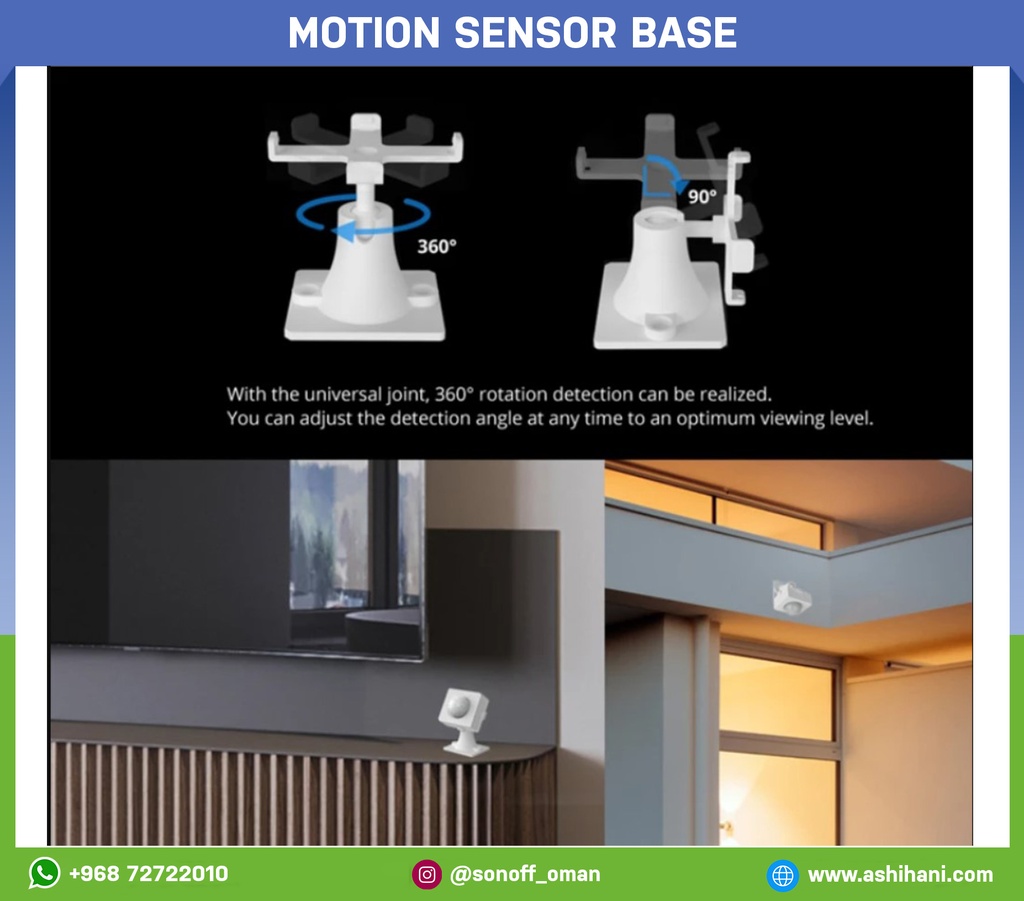 MOTION SENSOR BASE

360°

90°

With the universal joint, 360° rotation detection can be realized.
You can adjust the detection angle at any time to an optimum viewing level.

+968 72722010

@sonoff_oman

www.ashihani.com